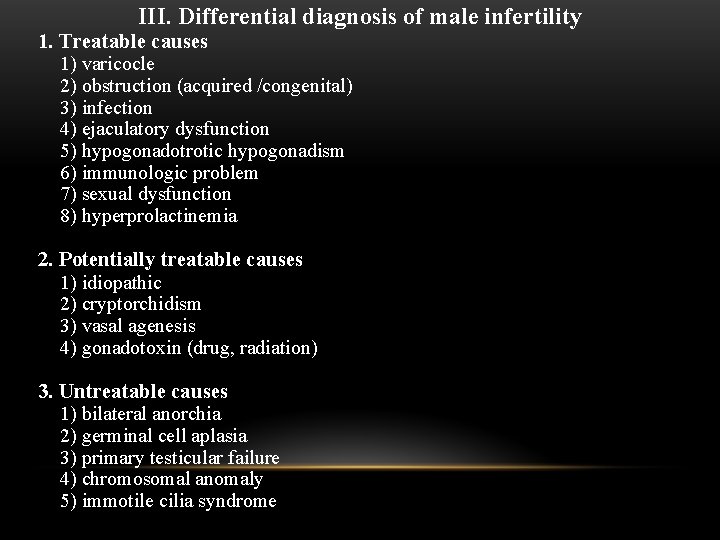 III. Differential diagnosis of male infertility

1. Treatable causes
1) varicocle
2) obstruction (acquired /congenital)
3) infection
4) ejaculatory dysfunction
5) hypogonadotrotic hypogonadism
6) immunologic problem
7) sexual dysfunction
8) hyperprolactinemia

2. Potentially treatable causes
1) idiopathic
2) cryptorchidism
3) vasal agenesis
4) gonadotoxin (drug, radiation)

3. Untreatable causes
1) bilateral anorchia
2) germinal cell aplasia
3) primary testicular failure
4) chromosomal anomaly
5) immotile cilia syndrome